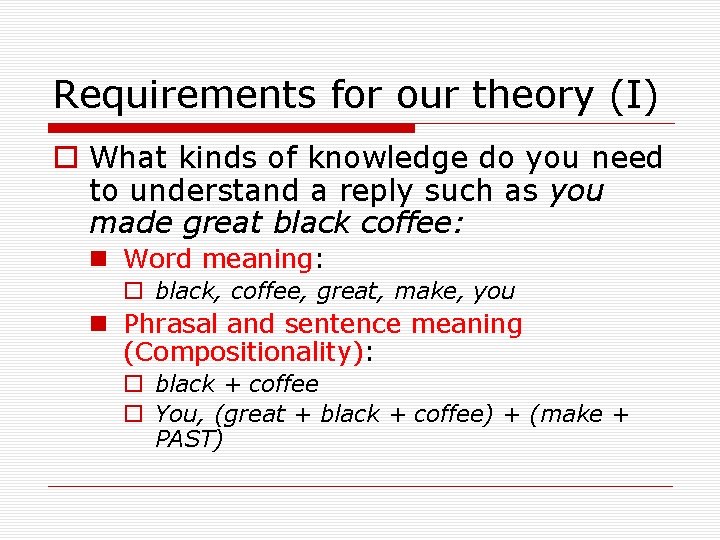 Requirements for our theory (I)

What kinds of knowledge do you need to understand a reply such as you made great black coffee:

Word meaning:

black, coffee, great, make, you

Phrasal and sentence meaning (Compositionality):

black + coffee

You, (great + black + coffee) + (make + PAST)